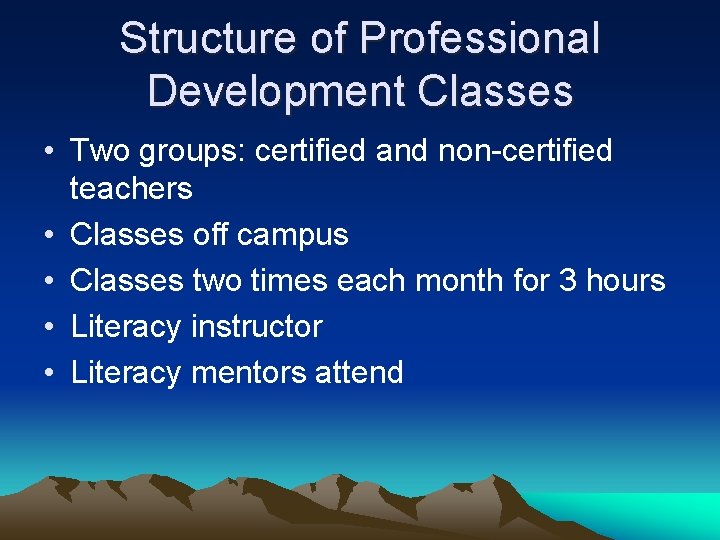 Structure of Professional Development Classes

• Two groups: certified and non-certified teachers
• Classes off campus
• Classes two times each month for 3 hours
• Literacy instructor
• Literacy mentors attend